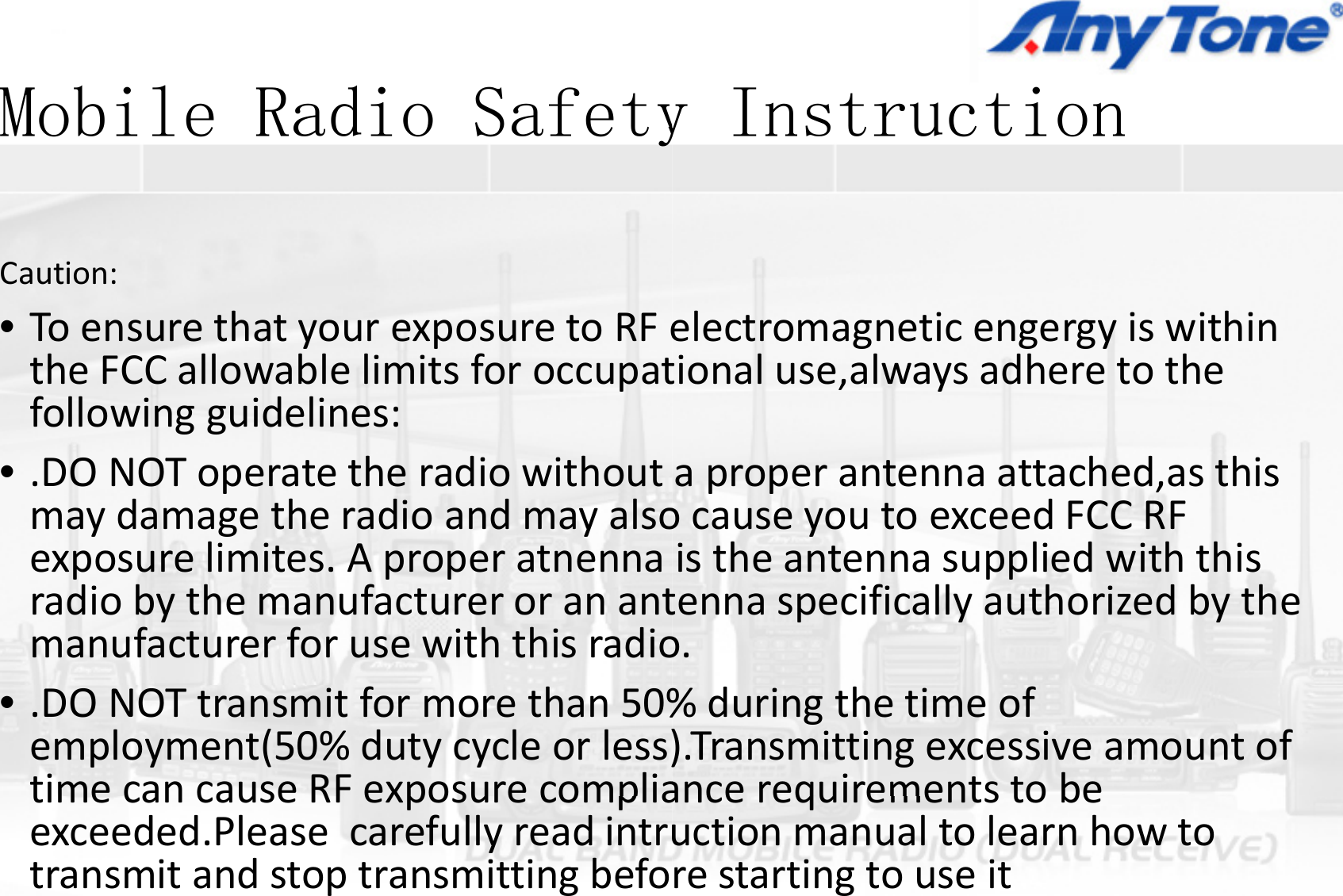 AnyTone®

Mobile Radio Safety Instruction

Caution:

• To ensure that your exposure to RF electromagnetic engergy is within the FCC allowable limits for occupational use,always adhere to the following guidelines:

• .DO NOT operate the radio without a proper antenna attached,as this may damage the radio and may also cause you to exceed FCC RF exposure limites. A proper atnenna is the antenna supplied with this radio by the manufacturer or an antenna specifically authorized by the manufacturer for use with this radio.

• .DO NOT transmit for more than 50% during the time of employment(50% duty cycle or less).Transmitting excessive amount of time can cause RF exposure compliance requirements to be exceeded.Please carefully read intruction manual to learn how to transmit and stop transmitting before starting to use it

DUAL BAND MOBILE RADIO (DUAL RECEIVE)